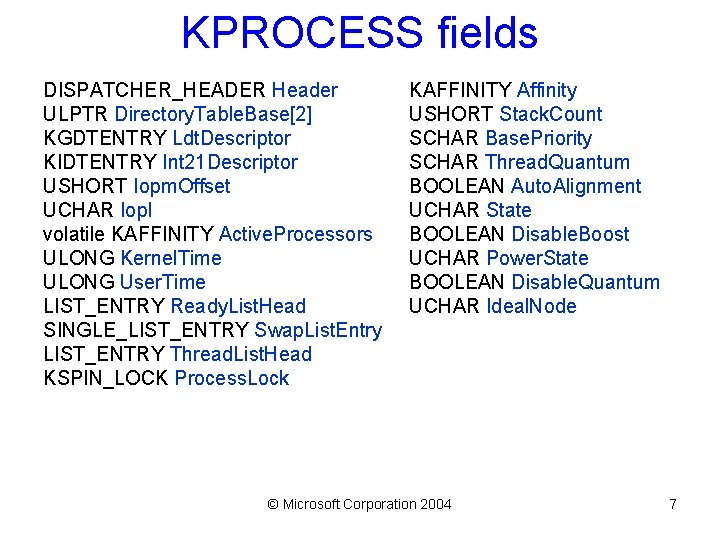 KPROCESS fields

DISPATCHER_HEADER Header
ULPTR DirectoryTableBase[2]
KGDTENTRY LdtDescriptor
KIDTENTRY Int21Descriptor
USHORT IopmOffset
UCHAR Iopl
volatile KAFFINITY ActiveProcessors
ULONG KernelTime
ULONG UserTime
LIST_ENTRY ReadyListHead
SINGLE_LIST_ENTRY SwapListEntry
LIST_ENTRY ThreadListHead
KSPIN_LOCK ProcessLock

KAFFINITY Affinity
USHORT StackCount
SCHAR BasePriority
SCHAR ThreadQuantum
BOOLEAN AutoAlignment
UCHAR State
BOOLEAN DisableBoost
UCHAR PowerState
BOOLEAN DisableQuantum
UCHAR IdealNode

© Microsoft Corporation 2004

7